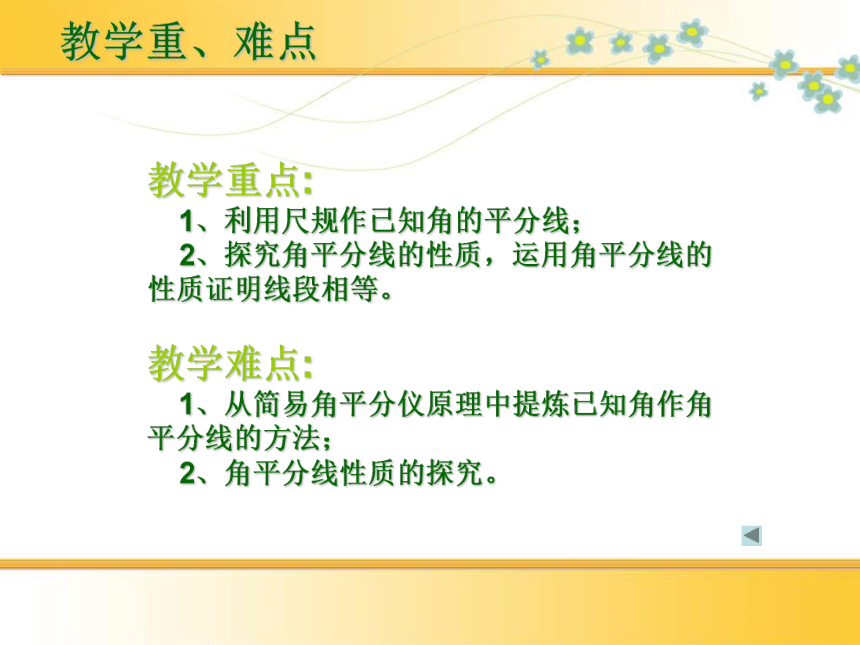 教学重、难点

教学重点:
1、利用尺规作已知角的平分线;
2、探究角平分线的性质，运用角平分线的性质证明线段相等。

教学难点:
1、从简易角平分仪原理中提炼已知角作角平分线的方法;
2、角平分线性质的探究。